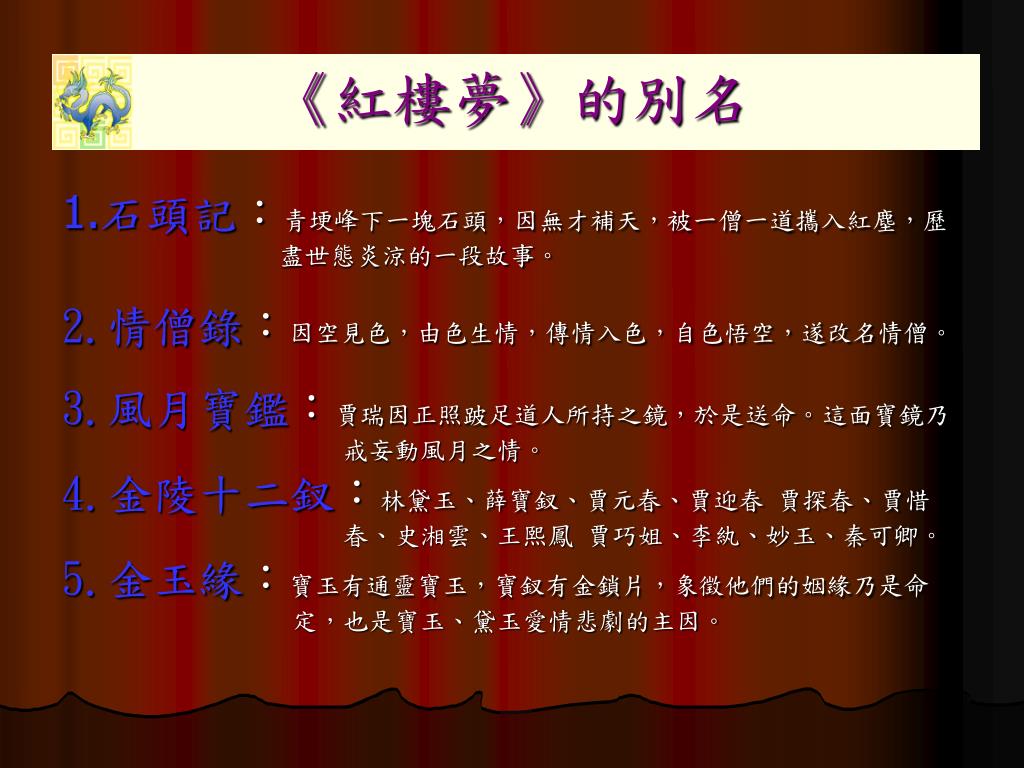 《紅樓夢》的別名

1.石頭記：青埂峰下一塊石頭，因無才補天，被一僧一道攜入紅塵，歷盡世態炎涼的一段故事。

2.情僧錄：因空見色，由色生情，傳情入色，自色悟空，遂改名情僧。

3.風月寶鑑：賈瑞因正照跛足道人所持之鏡，於是送命。這面寶鏡乃戒妄動風月之情。

4.金陵十二釵：林黛玉、薛寶釵、賈元春、賈迎春 賈探春、賈惜春、史湘雲、王熙鳳 賈巧姐、李紈、妙玉、秦可卿。

5.金玉緣：寶玉有通靈寶玉，寶釵有金鎖片，象徵他們的姻緣乃是命定，也是寶玉、黛玉愛情悲劇的主因。